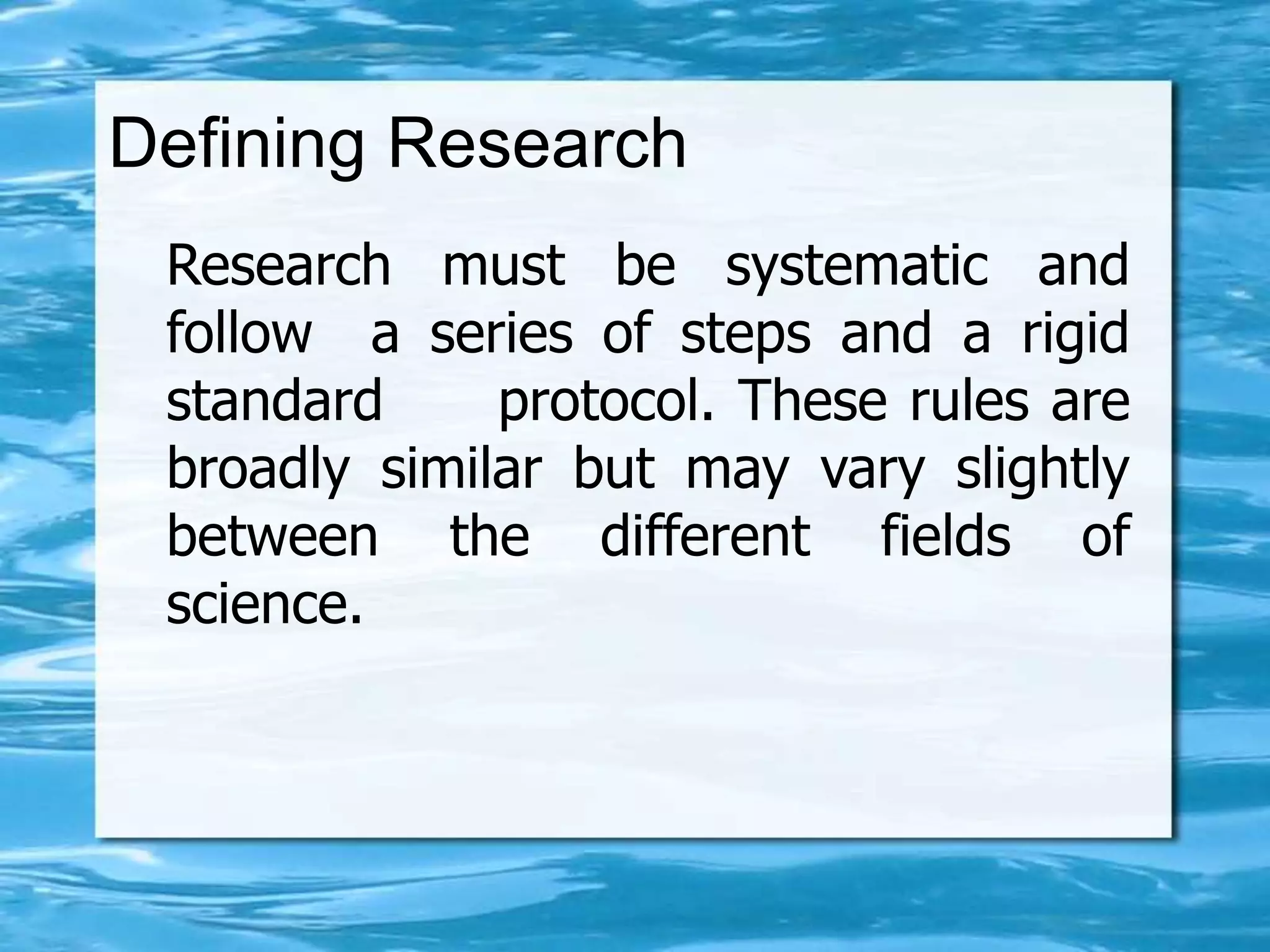 Defining Research

Research must be systematic and follow a series of steps and a rigid standard protocol. These rules are broadly similar but may vary slightly between the different fields of science.